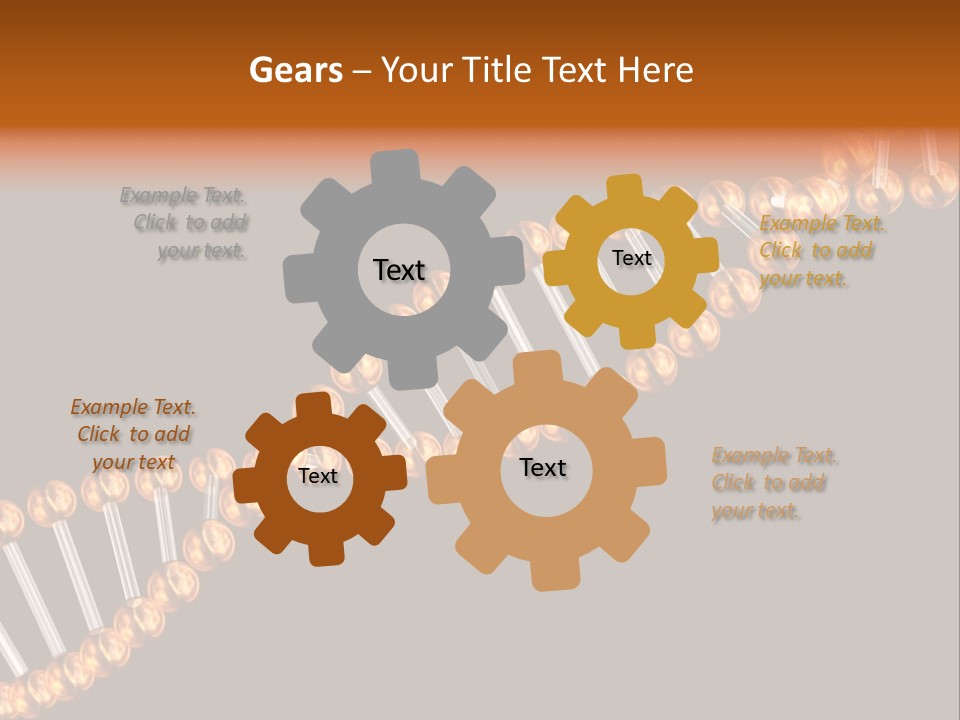 Gears – Your Title Text Here

Example Text. Click to add your text.

Text

Text

Example Text. Click to add your text.

Example Text. Click to add your text

Text

Text

Example Text. Click to add your text.